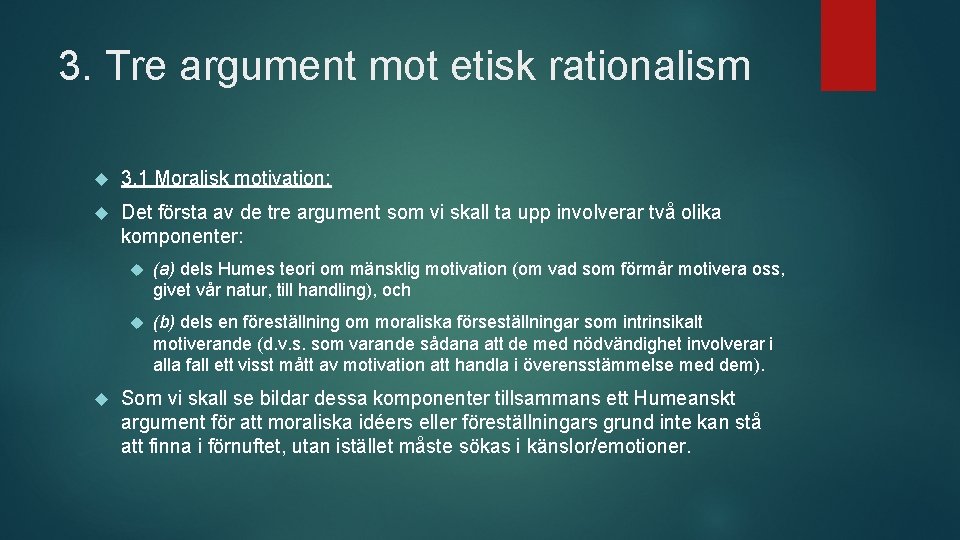 3. Tre argument mot etisk rationalism

3.1 Moralisk motivation:

Det första av de tre argument som vi skall ta upp involverar två olika komponenter:

(a) dels Humes teori om mänsklig motivation (om vad som förmår motivera oss, givet vår natur, till handling), och

(b) dels en föreställning om moraliska förseställningar som intrinsikalt motiverande (d.v.s. som varande sådana att de med nödvändighet involverar i alla fall ett visst mått av motivation att handla i överensstämmelse med dem).

Som vi skall se bildar dessa komponenter tillsammans ett Humeanskt argument för att moraliska idéers eller föreställningars grund inte kan stå att finna i förnuftet, utan istället måste sökas i känslor/emotioner.